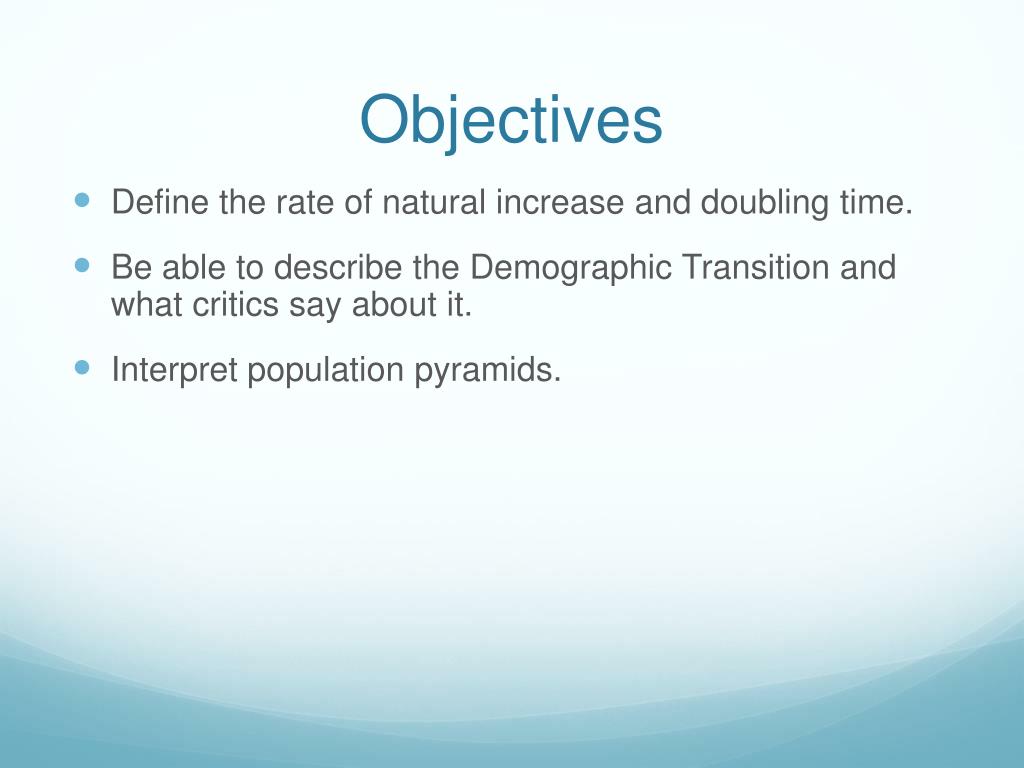 Objectives

- Define the rate of natural increase and doubling time.
- Be able to describe the Demographic Transition and what critics say about it.
- Interpret population pyramids.